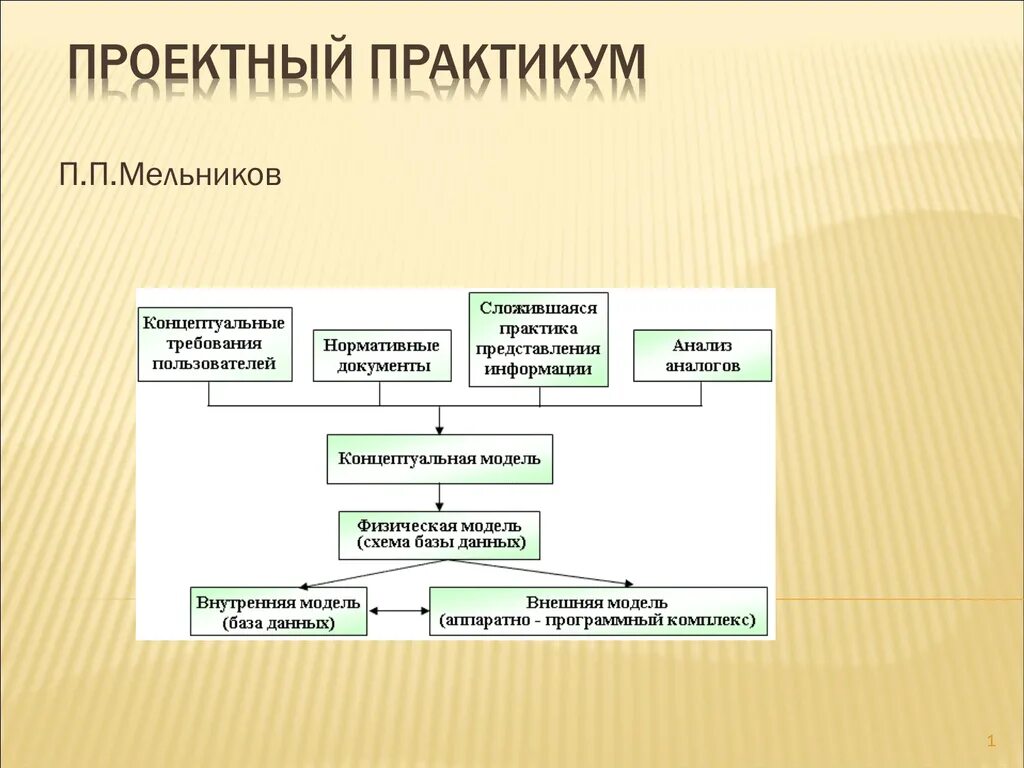 ПРОЕКТНЫЙ ПРАКТИКУМ

П.П.Мельников

Концептуальные требования пользователей

Нормативные документы

Сложившаяся практика представления информации

Анализ аналогов

Концептуальная модель

Физическая модель (схема базы данных)

Внутренняя модель (база данных)

Внешняя модель (аппаратно - программный комплекс)

1